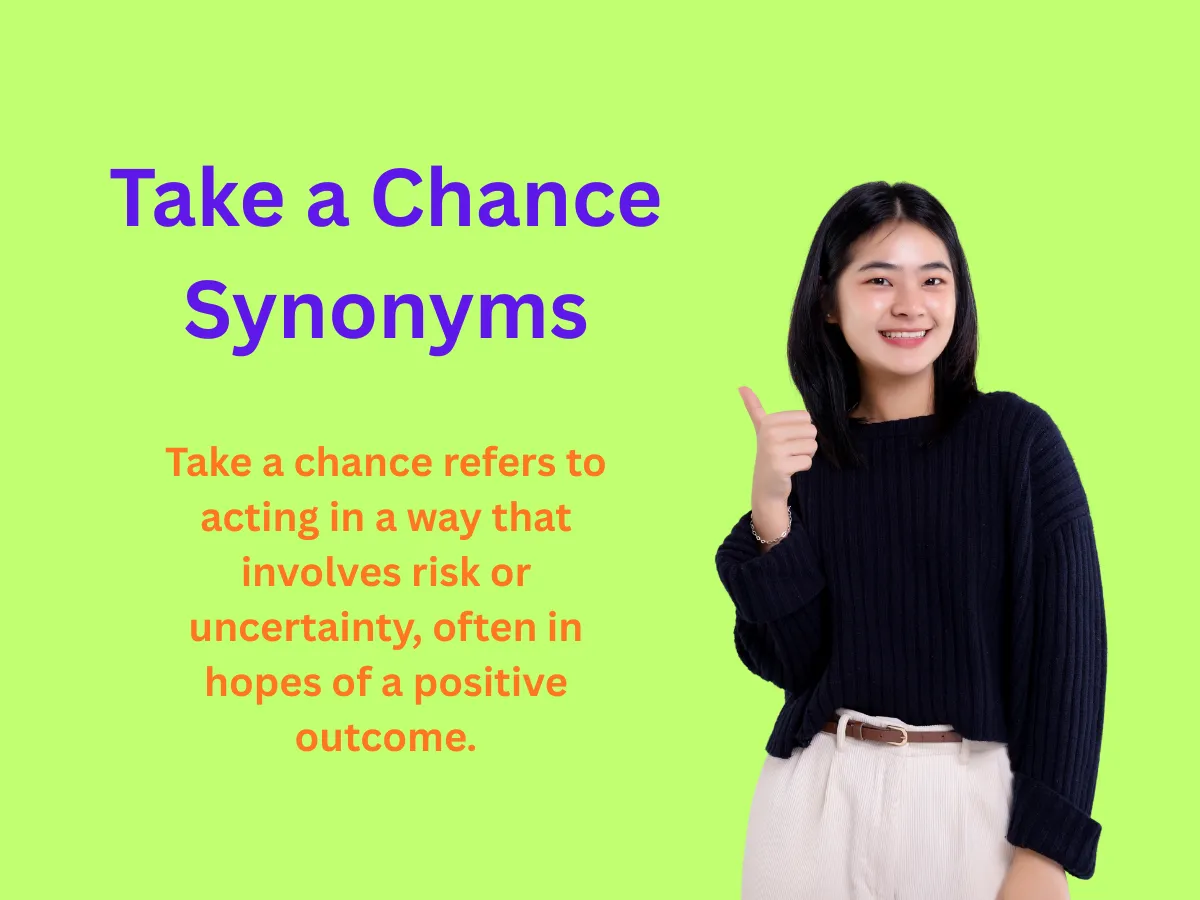 Take a Chance Synonyms

Take a chance refers to acting in a way that involves risk or uncertainty, often in hopes of a positive outcome.